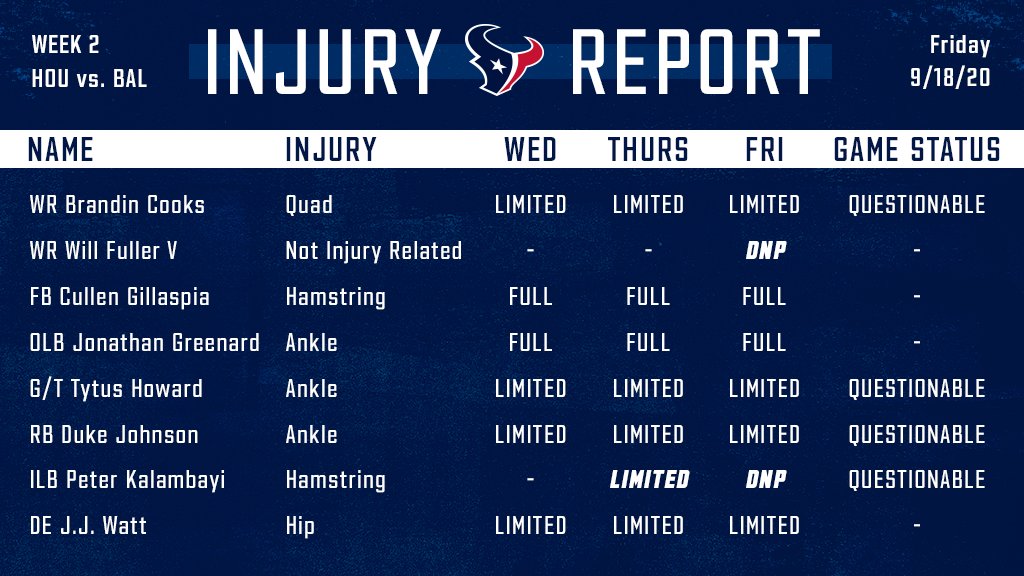 WEEK 2
HOU vs. BAL

INJURY REPORT

Friday
9/18/20

| NAME | INJURY | WED | THURS | FRI | GAME STATUS |
|---|---|---|---|---|---|
| WR Brandin Cooks | Quad | LIMITED | LIMITED | LIMITED | QUESTIONABLE |
| WR Will Fuller V | Not Injury Related | - | - | DNP | - |
| FB Cullen Gillaspia | Hamstring | FULL | FULL | FULL | - |
| OLB Jonathan Greenard | Ankle | FULL | FULL | FULL | - |
| G/T Tytus Howard | Ankle | LIMITED | LIMITED | LIMITED | QUESTIONABLE |
| RB Duke Johnson | Ankle | LIMITED | LIMITED | LIMITED | QUESTIONABLE |
| ILB Peter Kalambayi | Hamstring | - | LIMITED | DNP | QUESTIONABLE |
| DE J.J. Watt | Hip | LIMITED | LIMITED | LIMITED | - |